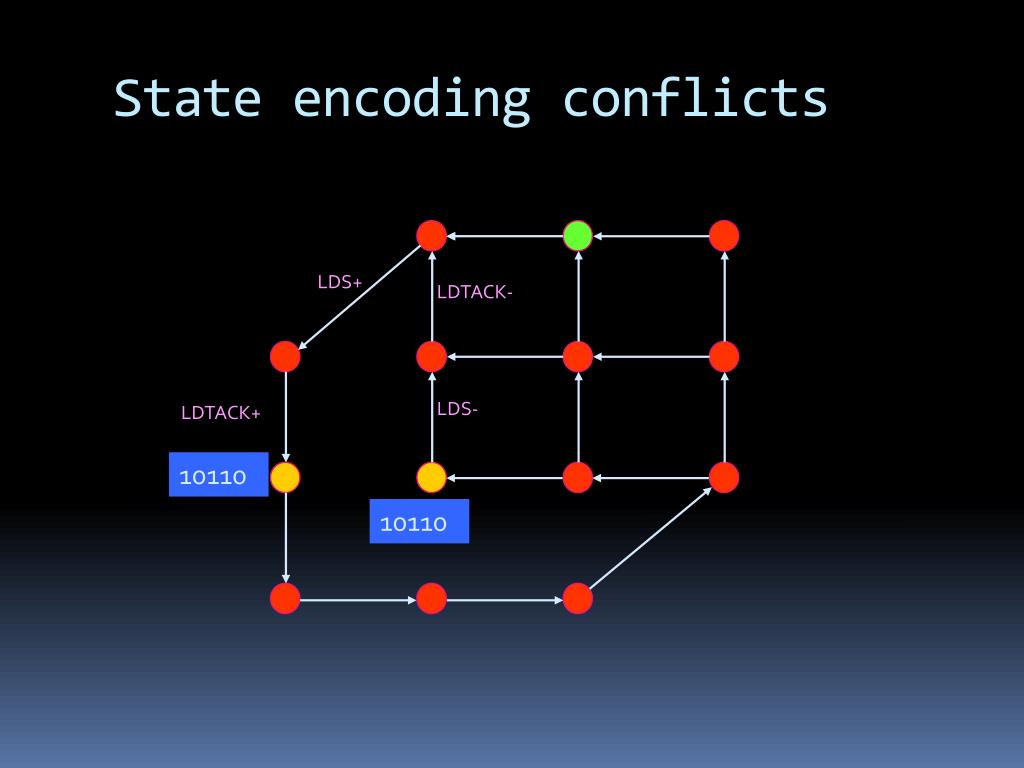 State encoding conflicts

LDS+

LDTACK-

LDTACK+

LDS-

10110

10110